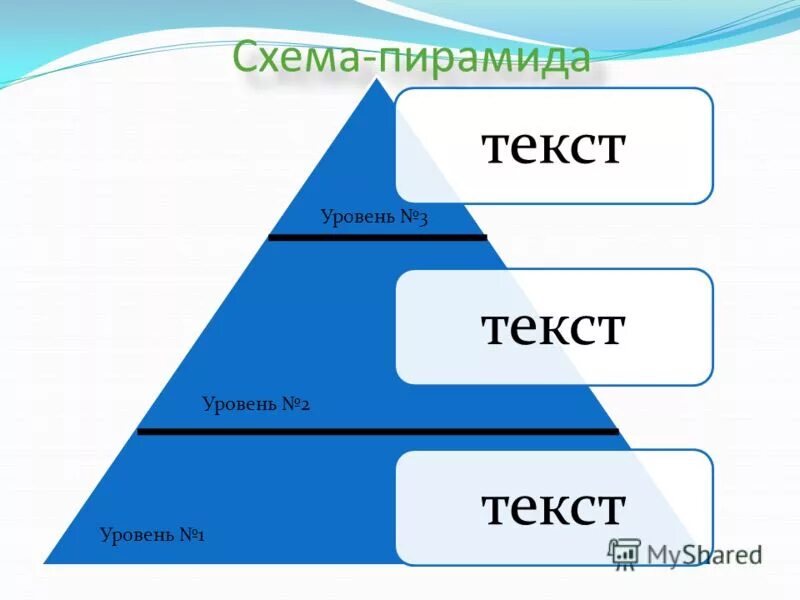 Схема-пирамида

текст

Уровень №3

текст

Уровень №2

текст

Уровень №1

MyShared